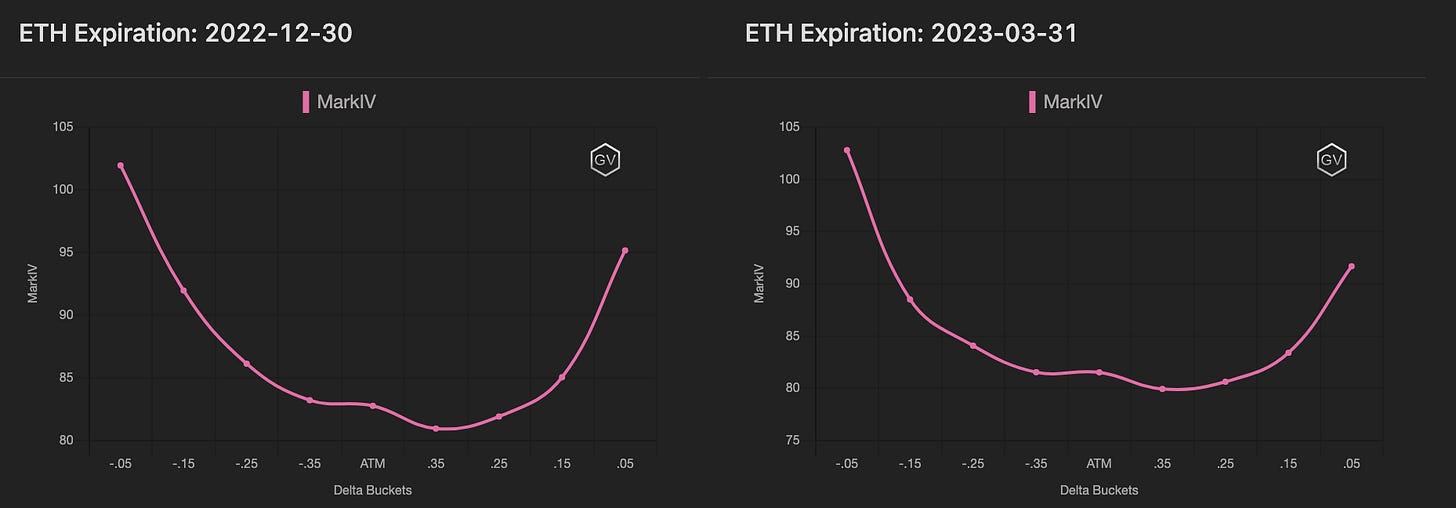 ETH Expiration: 2022-12-30

MarkIV

GV

105
100
95
90
85
80

MarkIV

-.05 -.15 -.25 -.35 ATM .35 .25 .15 .05

Delta Buckets

ETH Expiration: 2023-03-31

MarkIV

GV

105
100
95
90
85
80
75

MarkIV

-.05 -.15 -.25 -.35 ATM .35 .25 .15 .05

Delta Buckets